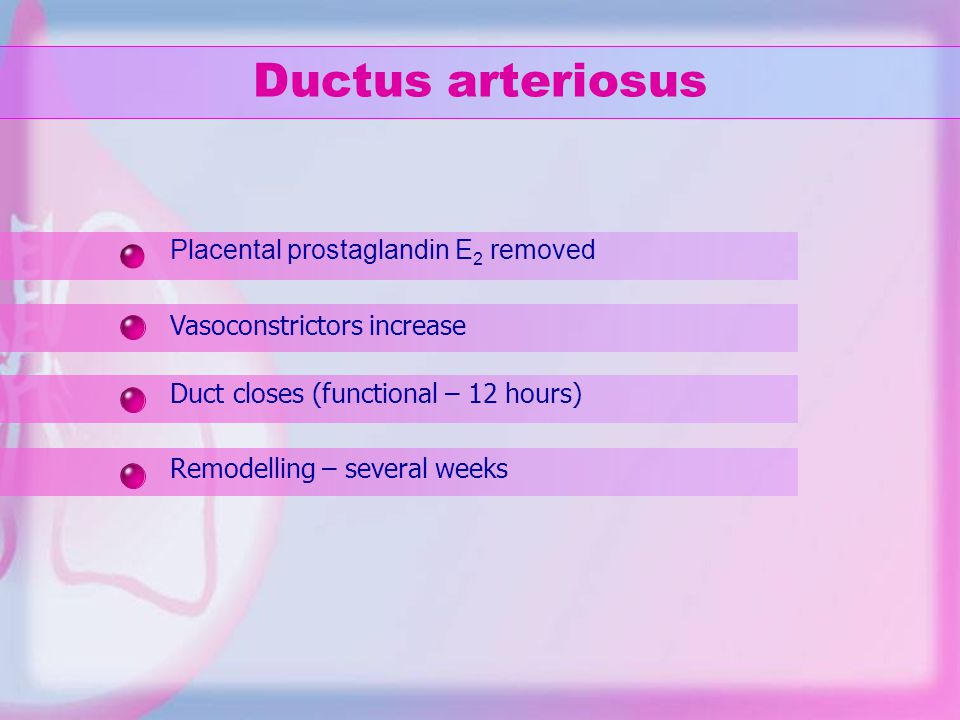 Ductus arteriosus

Placental prostaglandin $E_2$ removed

Vasoconstrictors increase

Duct closes (functional – 12 hours)

Remodelling – several weeks